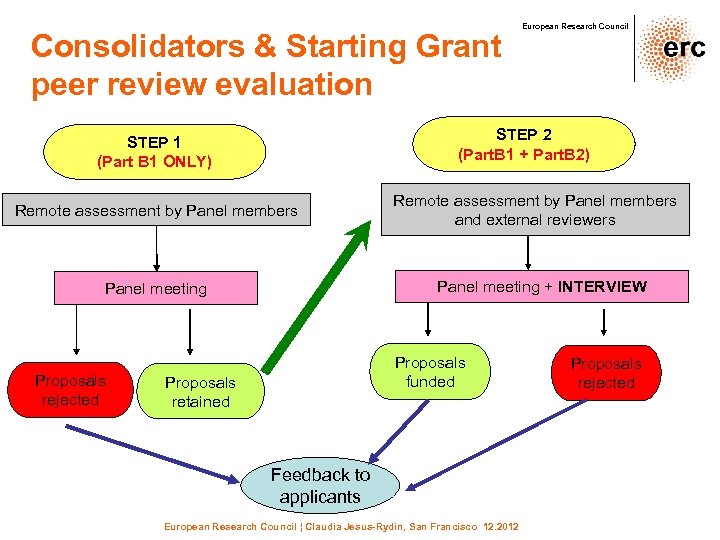 Consolidators & Starting Grant peer review evaluation

European Research Council

erc

STEP 1
(Part B1 ONLY)

Remote assessment by Panel members

Panel meeting

Proposals rejected

Proposals retained

STEP 2
(PartB1 + PartB2)

Remote assessment by Panel members and external reviewers

Panel meeting + INTERVIEW

Proposals funded

Proposals rejected

Feedback to applicants

European Research Council | Claudia Jesus-Rydin, San Francisco 12.2012